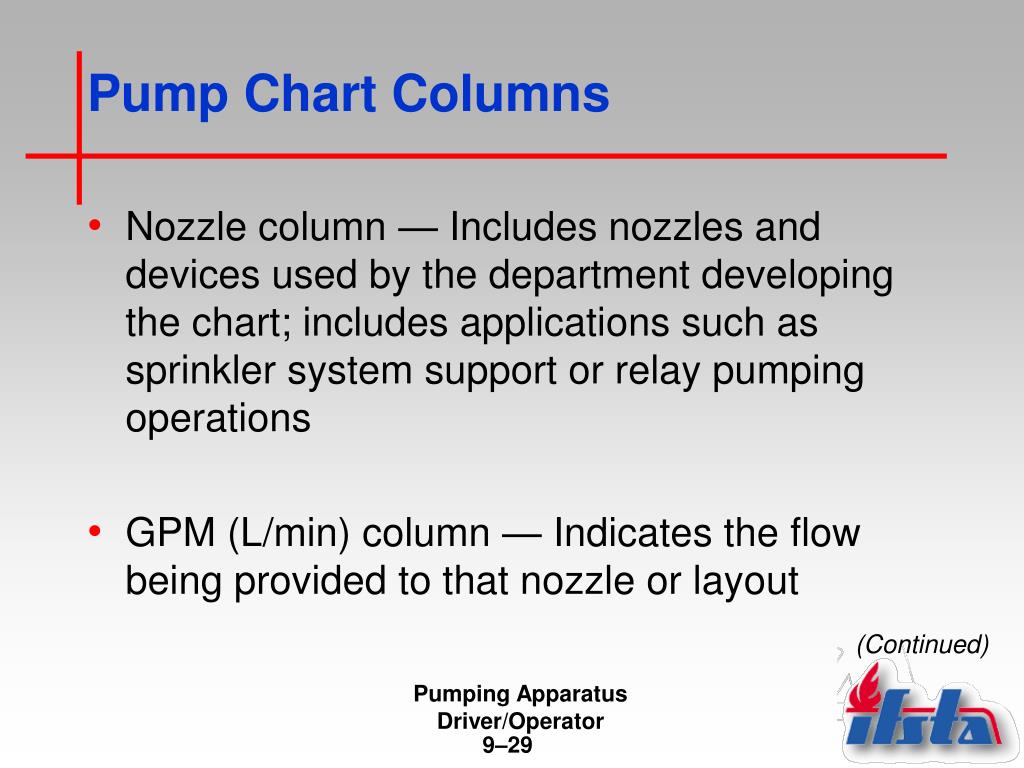 Pump Chart Columns

• Nozzle column — Includes nozzles and devices used by the department developing the chart; includes applications such as sprinkler system support or relay pumping operations

• GPM (L/min) column — Indicates the flow being provided to that nozzle or layout

(Continued)

Pumping Apparatus Driver/Operator
9–29

ifsta